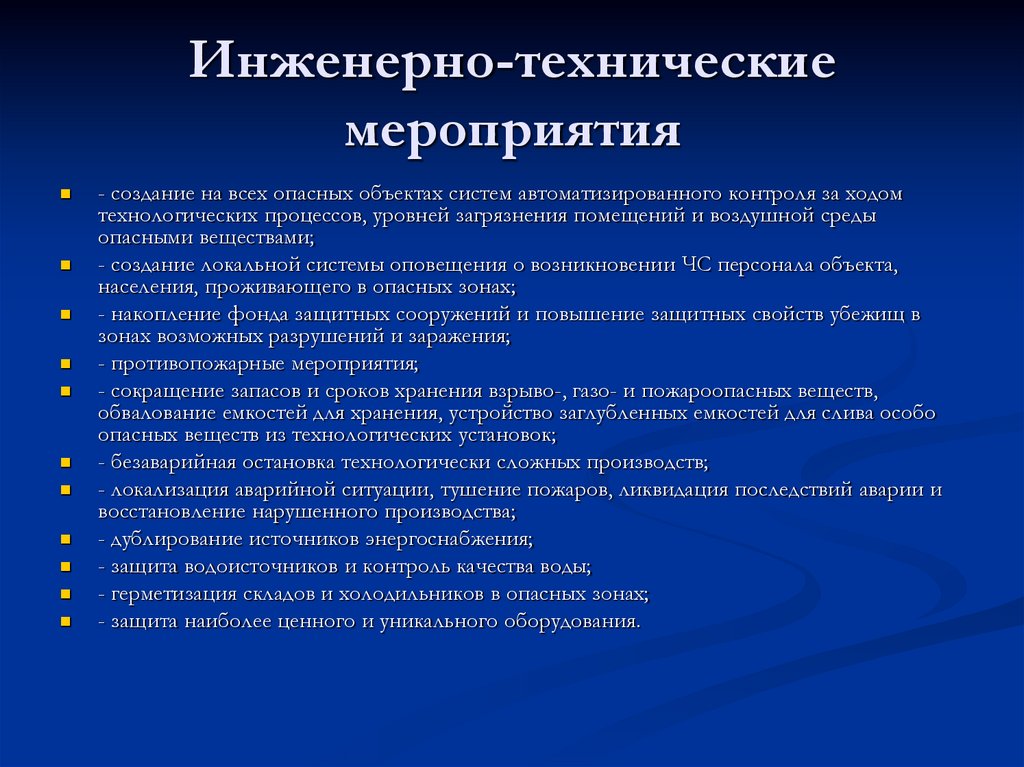 Инженерно-технические мероприятия

- создание на всех опасных объектах систем автоматизированного контроля за ходом технологических процессов, уровней загрязнения помещений и воздушной среды опасными веществами;
- создание локальной системы оповещения о возникновении ЧС персонала объекта, населения, проживающего в опасных зонах;
- накопление фонда защитных сооружений и повышение защитных свойств убежищ в зонах возможных разрушений и заражения;
- противопожарные мероприятия;
- сокращение запасов и сроков хранения взрыво-, газо- и пожароопасных веществ, обвалование емкостей для хранения, устройство заглубленных емкостей для слива особо опасных веществ из технологических установок;
- безаварийная остановка технологически сложных производств;
- локализация аварийной ситуации, тушение пожаров, ликвидация последствий аварии и восстановление нарушенного производства;
- дублирование источников энергоснабжения;
- защита водоисточников и контроль качества воды;
- герметизация складов и холодильников в опасных зонах;
- защита наиболее ценного и уникального оборудования.